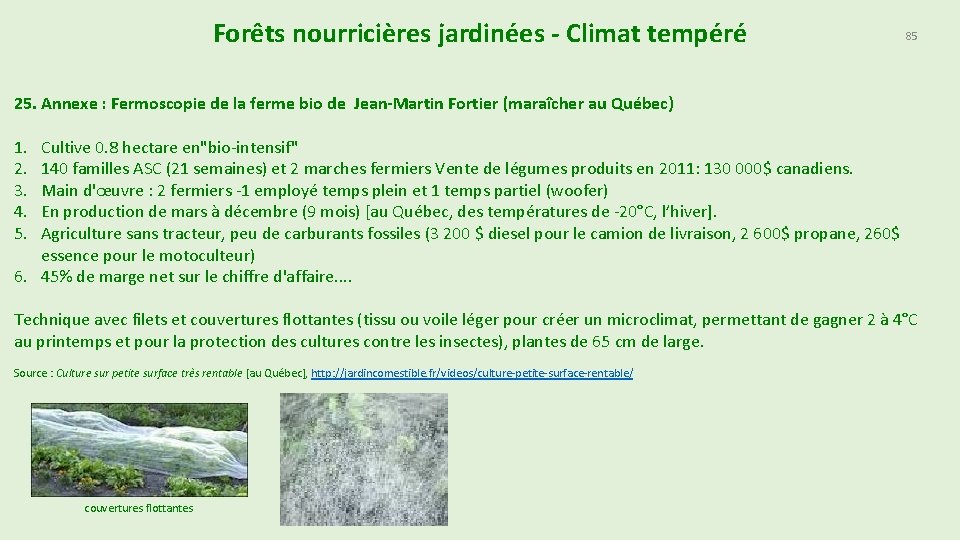 Forêts nourricières jardinées - Climat tempéré

85

25. Annexe : Fermoscopie de la ferme bio de Jean-Martin Fortier (maraîcher au Québec)

1. Cultive 0.8 hectare en"bio-intensif"
2. 140 familles ASC (21 semaines) et 2 marches fermiers Vente de légumes produits en 2011: 130 000$ canadiens.
3. Main d'œuvre : 2 fermiers -1 employé temps plein et 1 temps partiel (woofer)
4. En production de mars à décembre (9 mois) [au Québec, des températures de -20°C, l'hiver].
5. Agriculture sans tracteur, peu de carburants fossiles (3 200 $ diesel pour le camion de livraison, 2 600$ propane, 260$ essence pour le motoculteur)
6. 45% de marge net sur le chiffre d'affaire....

Technique avec filets et couvertures flottantes (tissu ou voile léger pour créer un microclimat, permettant de gagner 2 à 4°C au printemps et pour la protection des cultures contre les insectes), plantes de 65 cm de large.

Source : Culture sur petite surface très rentable [au Québec], http://jardincomestible.fr/videos/culture-petite-surface-rentable/

couvertures flottantes